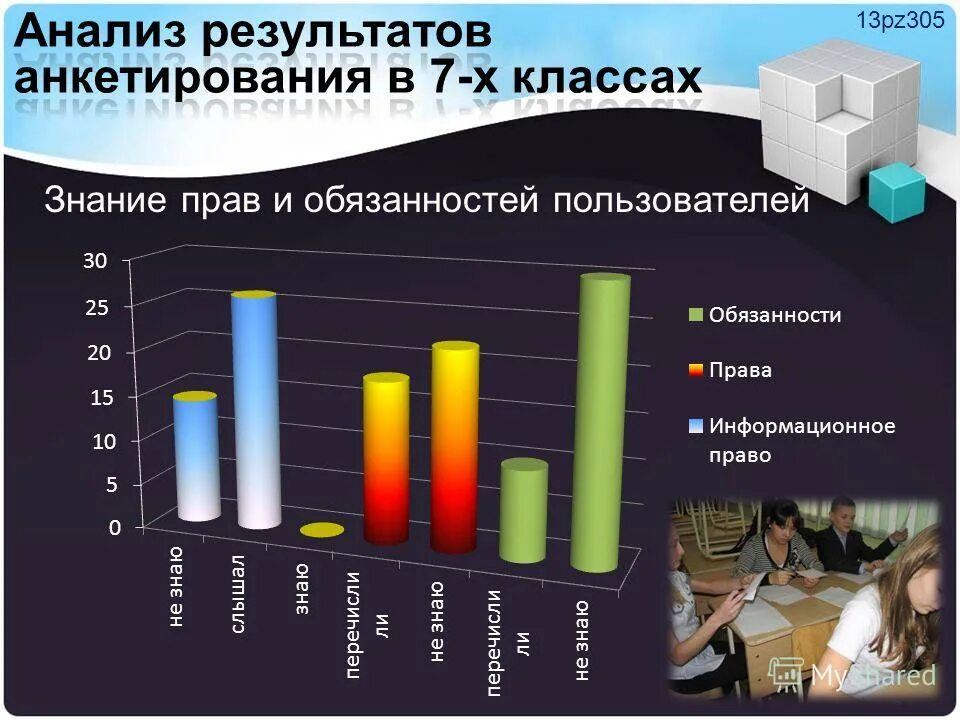 Анализ результатов анкетирования в 7-х классах

13pz305

Знание прав и обязанностей пользователей

30
25
20
15
10
5
0

не знаю
слышал
знаю
перечисли ли
не знаю
перечисли ли
не знаю

Обязанности
Права
Информационное право

MyShared